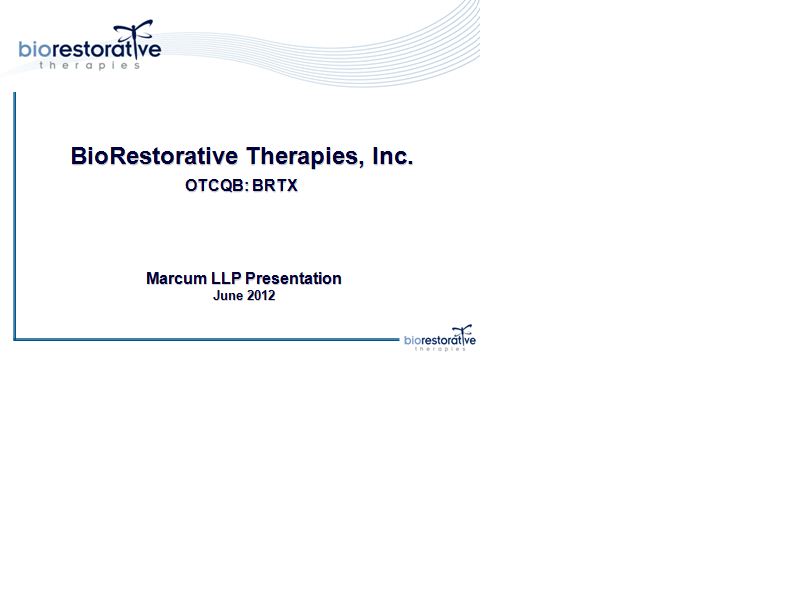 biorestorative
therapies

BioRestorative Therapies, Inc.
OTCQB: BRTX

Marcum LLP Presentation
June 2012

biorestorative
therapies